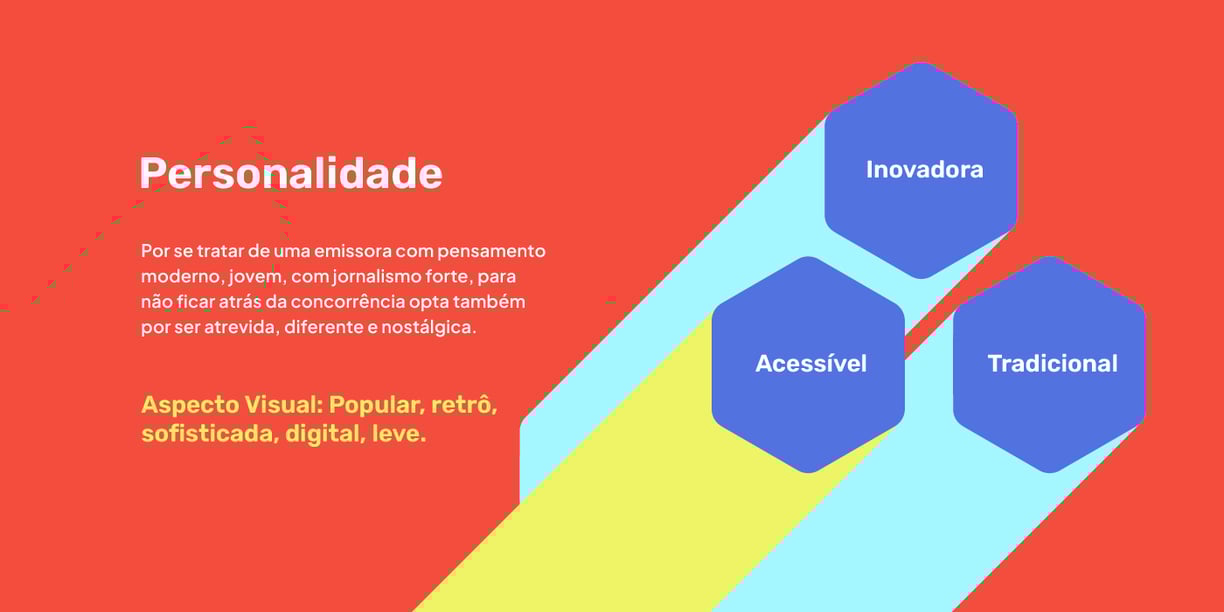 Personalidade

Por se tratar de uma emissora com pensamento moderno, jovem, com jornalismo forte, para não ficar atrás da concorrência opta também por ser atrevida, diferente e nostálgica.

Aspecto Visual: Popular, retrô, sofisticada, digital, leve.

Inovadora

Acessível

Tradicional